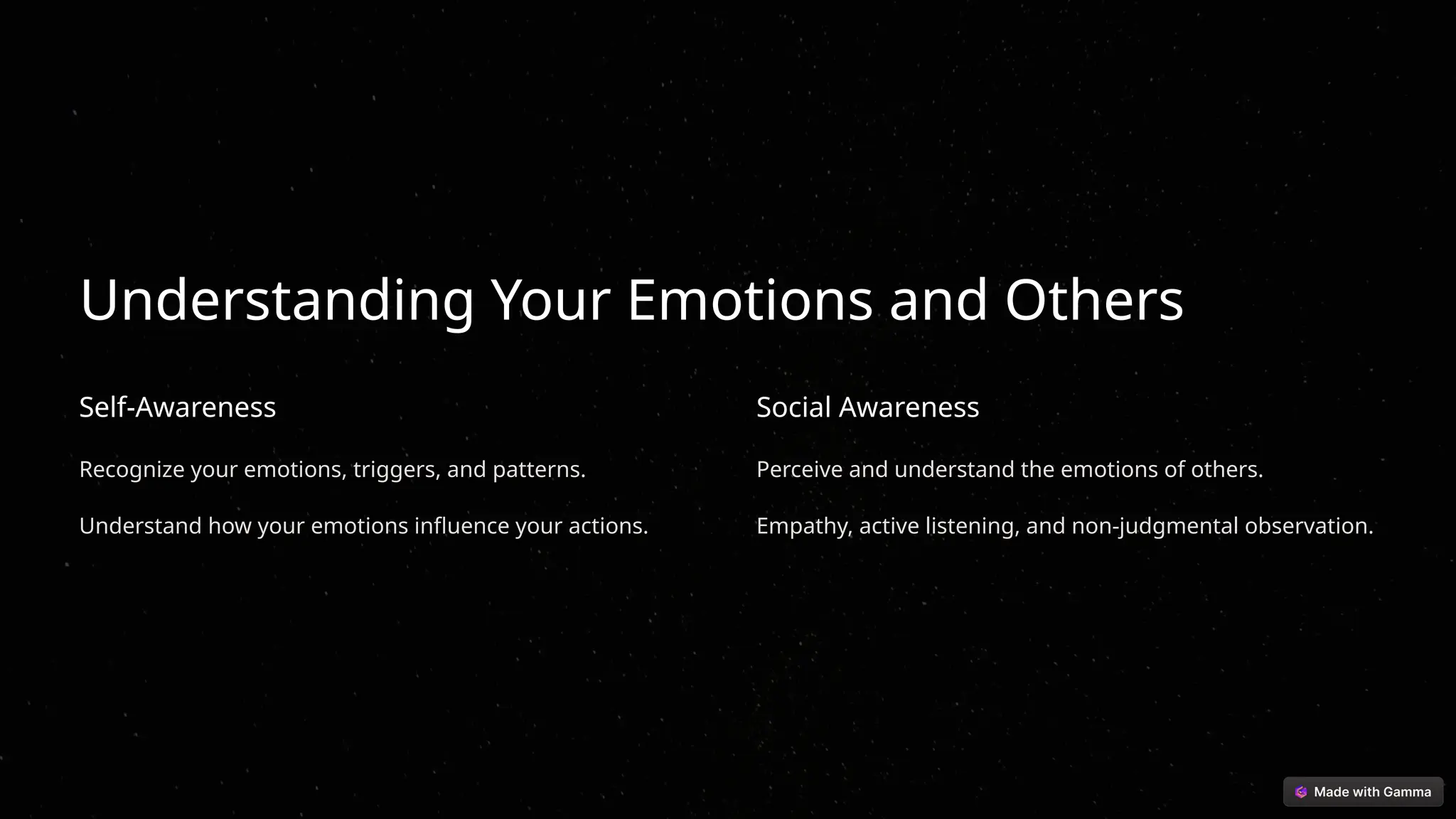 Understanding Your Emotions and Others

Self-Awareness

Recognize your emotions, triggers, and patterns.

Understand how your emotions influence your actions.

Social Awareness

Perceive and understand the emotions of others.

Empathy, active listening, and non-judgmental observation.

Made with Gamma